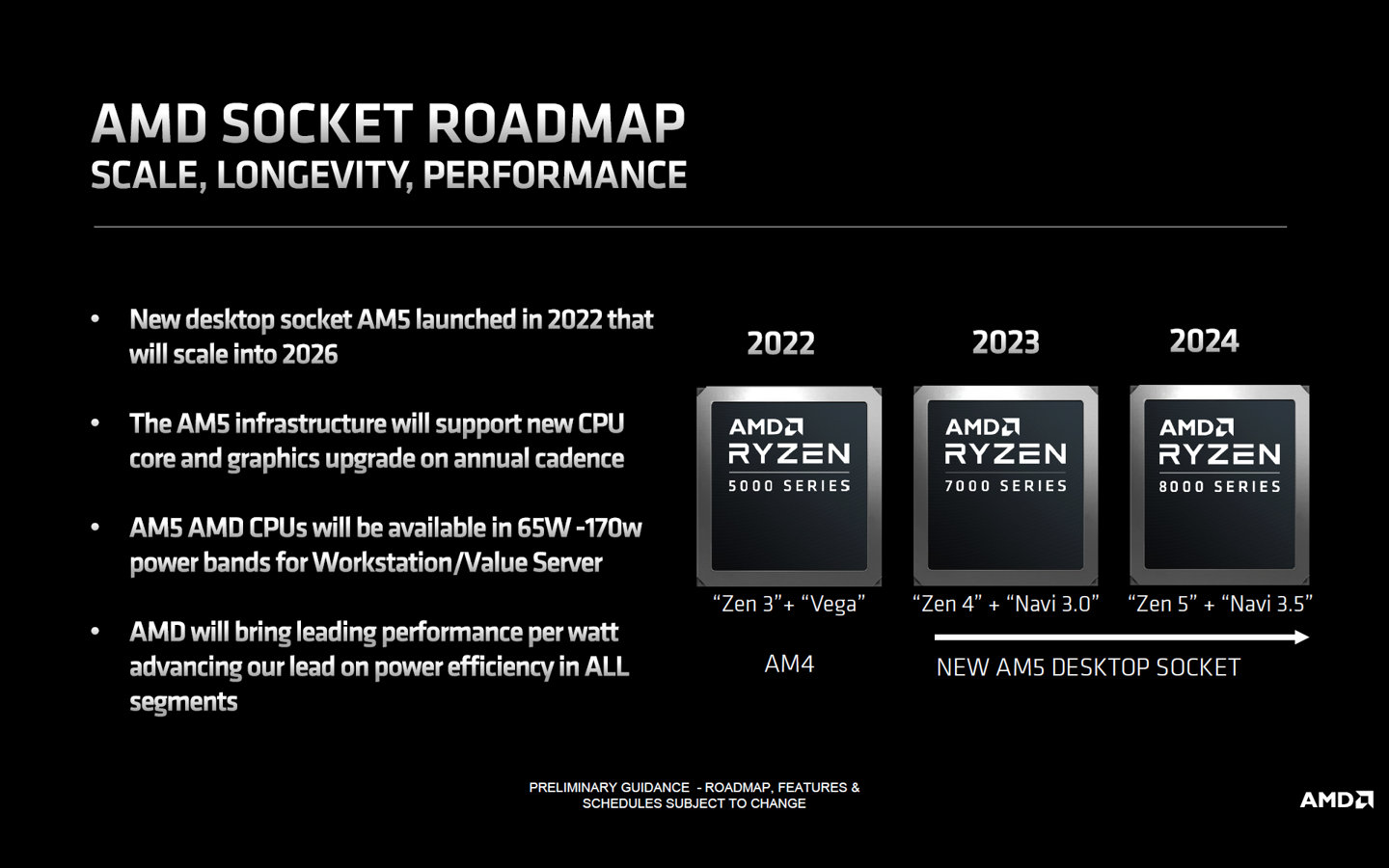 AMD SOCKET ROADMAP
SCALE, LONGEVITY, PERFORMANCE

• New desktop socket AM5 launched in 2022 that will scale into 2026

• The AM5 infrastructure will support new CPU core and graphics upgrade on annual cadence

• AM5 AMD CPUs will be available in 65W -170w power bands for Workstation/Value Server

• AMD will bring leading performance per watt advancing our lead on power efficiency in ALL segments

2022
AMD
RYZEN
5000 SERIES
"Zen 3"+ "Vega"
AM4

2023
AMD
RYZEN
7000 SERIES
"Zen 4" + "Navi 3.0"

2024
AMD
RYZEN
8000 SERIES
"Zen 5" + "Navi 3.5"

NEW AM5 DESKTOP SOCKET

PRELIMINARY GUIDANCE - ROADMAP, FEATURES & SCHEDULES SUBJECT TO CHANGE

AMD